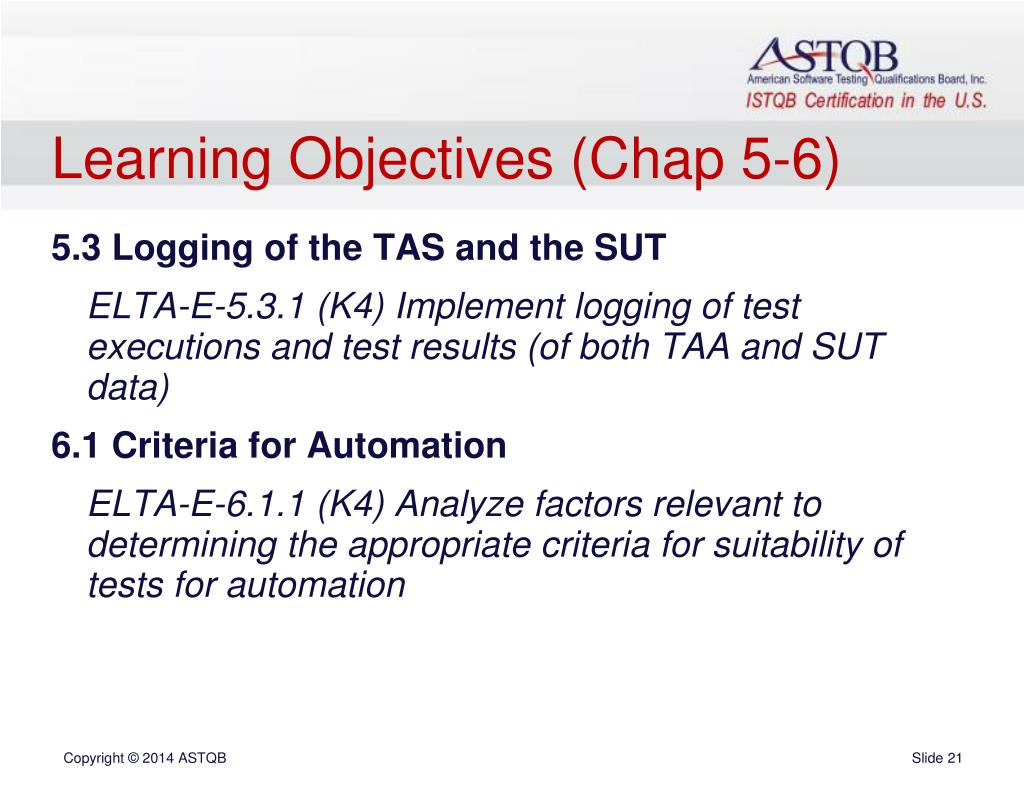 ASTQB
American Software Testing Qualifications Board, Inc.
ISTQB Certification in the U.S.

Learning Objectives (Chap 5-6)

5.3 Logging of the TAS and the SUT

ELTA-E-5.3.1 (K4) Implement logging of test executions and test results (of both TAA and SUT data)

6.1 Criteria for Automation

ELTA-E-6.1.1 (K4) Analyze factors relevant to determining the appropriate criteria for suitability of tests for automation

Copyright © 2014 ASTQB

Slide 21